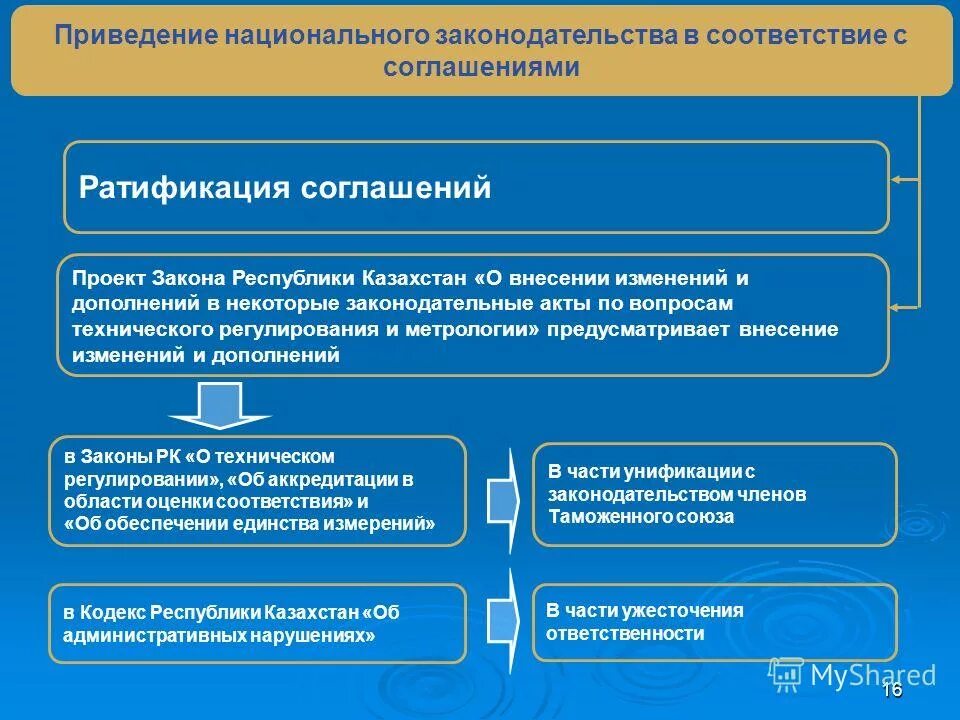 Приведение национального законодательства в соответствие с соглашениями

Ратификация соглашений

Проект Закона Республики Казахстан «О внесении изменений и дополнений в некоторые законодательные акты по вопросам технического регулирования и метрологии» предусматривает внесение изменений и дополнений

в Законы РК «О техническом регулировании», «Об аккредитации в области оценки соответствия» и «Об обеспечении единства измерений»

В части унификации с законодательством членов Таможенного союза

в Кодекс Республики Казахстан «Об административных нарушениях»

В части ужесточения ответственности

MyShared

16